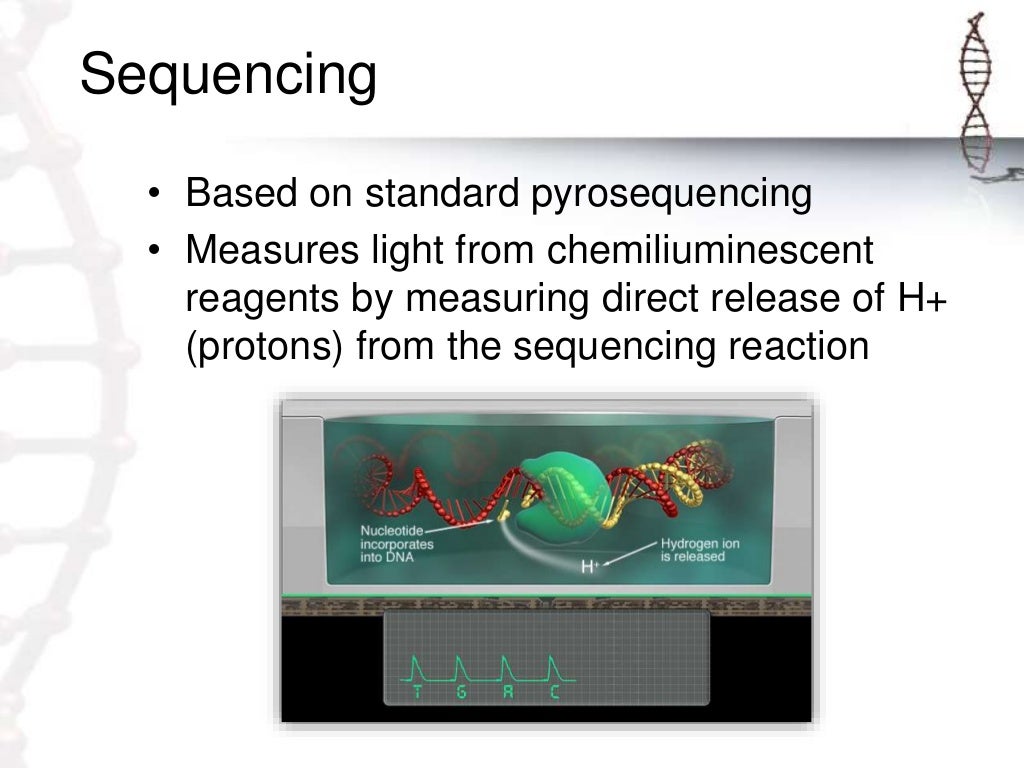 Sequencing

• Based on standard pyrosequencing
• Measures light from chemiliuminescent reagents by measuring direct release of H+ (protons) from the sequencing reaction

Nucleotide incorporates into DNA

Hydrogen ion is released

$H^+$

T G A C